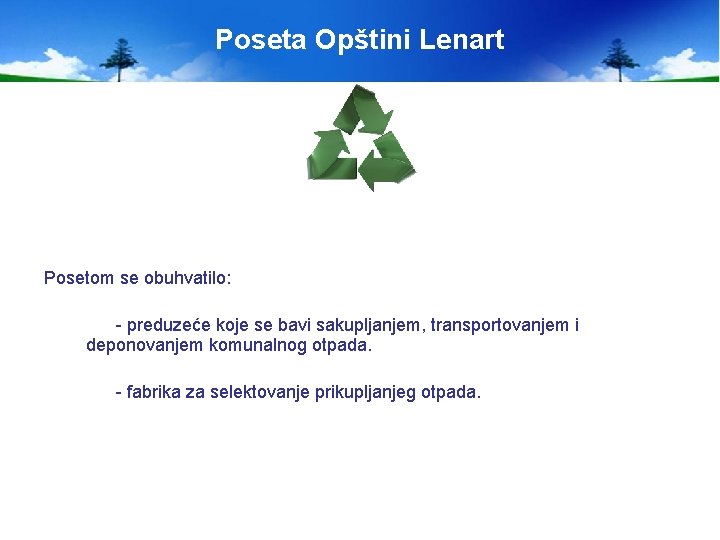 Poseta Opštini Lenart

Posetom se obuhvatilo:

- preduzeće koje se bavi sakupljanjem, transportovanjem i deponovanjem komunalnog otpada.

- fabrika za selektovanje prikupljanjeg otpada.